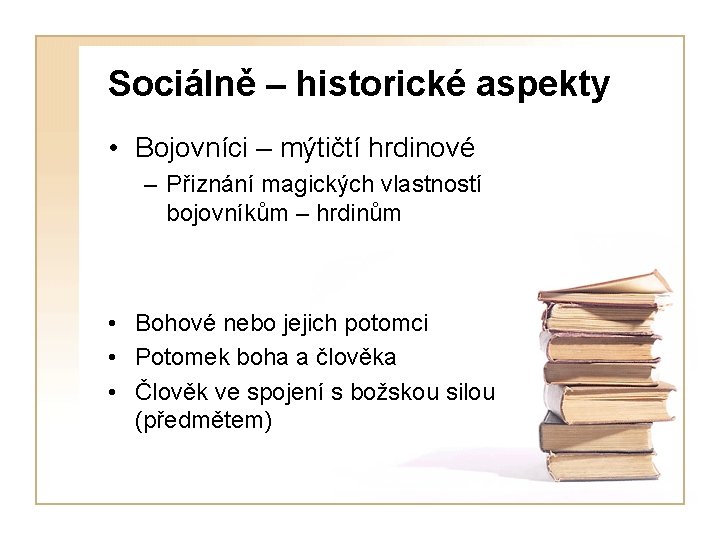 Sociálně – historické aspekty

• Bojovníci – mýtičtí hrdinové
  – Přiznání magických vlastností bojovníkům – hrdinům

• Bohové nebo jejich potomci
• Potomek boha a člověka
• Člověk ve spojení s božskou silou (předmětem)